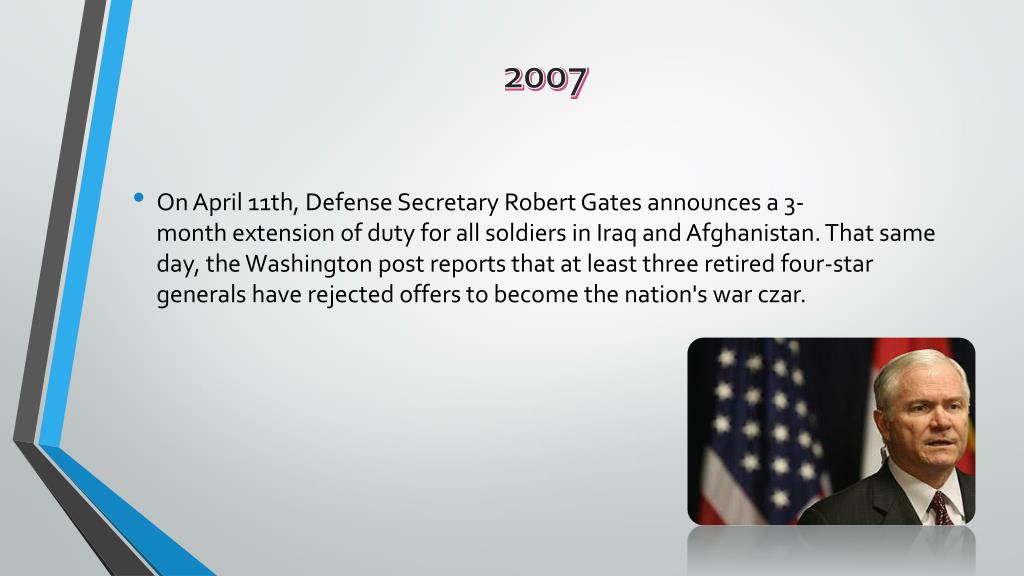 2007

• On April 11th, Defense Secretary Robert Gates announces a 3-month extension of duty for all soldiers in Iraq and Afghanistan. That same day, the Washington post reports that at least three retired four-star generals have rejected offers to become the nation's war czar.